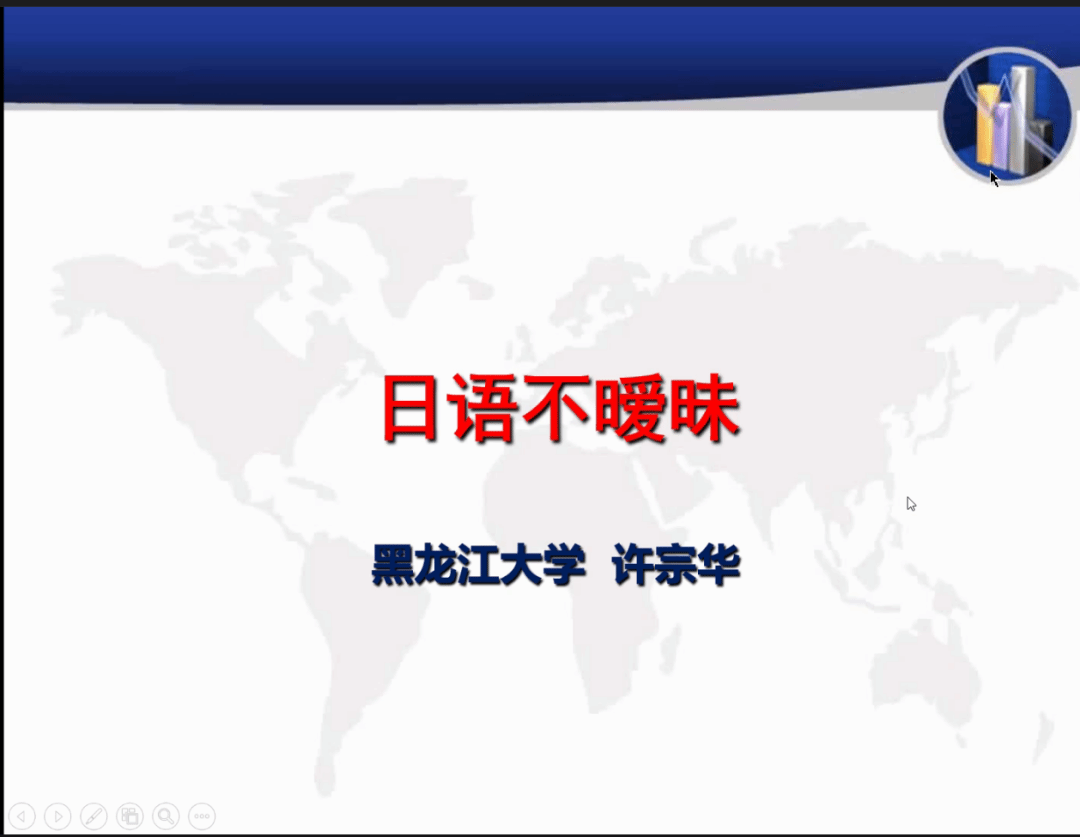 日语不暧昧

黑龙江大学 许宗华